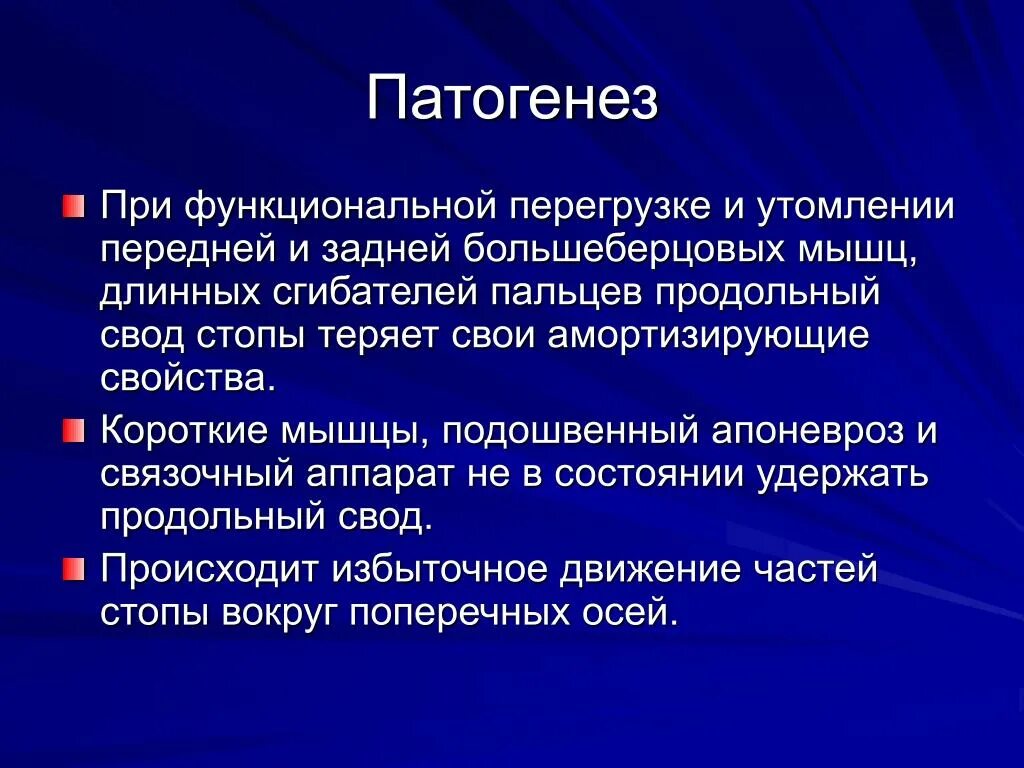 Патогенез

При функциональной перегрузке и утомлении передней и задней большеберцовых мышц, длинных сгибателей пальцев продольный свод стопы теряет свои амортизирующие свойства.

Короткие мышцы, подошвенный апоневроз и связочный аппарат не в состоянии удержать продольный свод.

Происходит избыточное движение частей стопы вокруг поперечных осей.